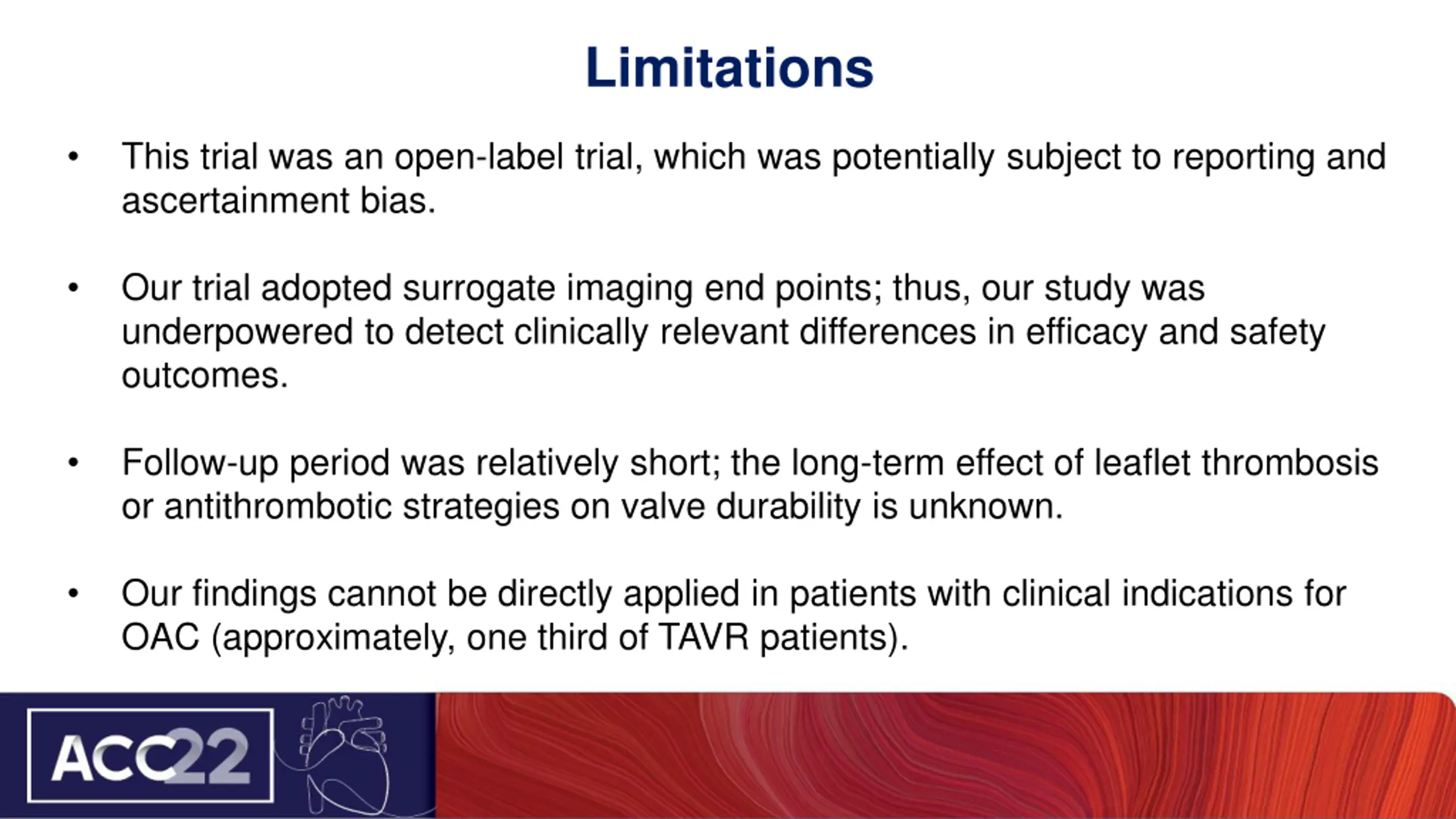 Limitations

• This trial was an open-label trial, which was potentially subject to reporting and ascertainment bias.

• Our trial adopted surrogate imaging end points; thus, our study was underpowered to detect clinically relevant differences in efficacy and safety outcomes.

• Follow-up period was relatively short; the long-term effect of leaflet thrombosis or antithrombotic strategies on valve durability is unknown.

• Our findings cannot be directly applied in patients with clinical indications for OAC (approximately, one third of TAVR patients).

ACC22